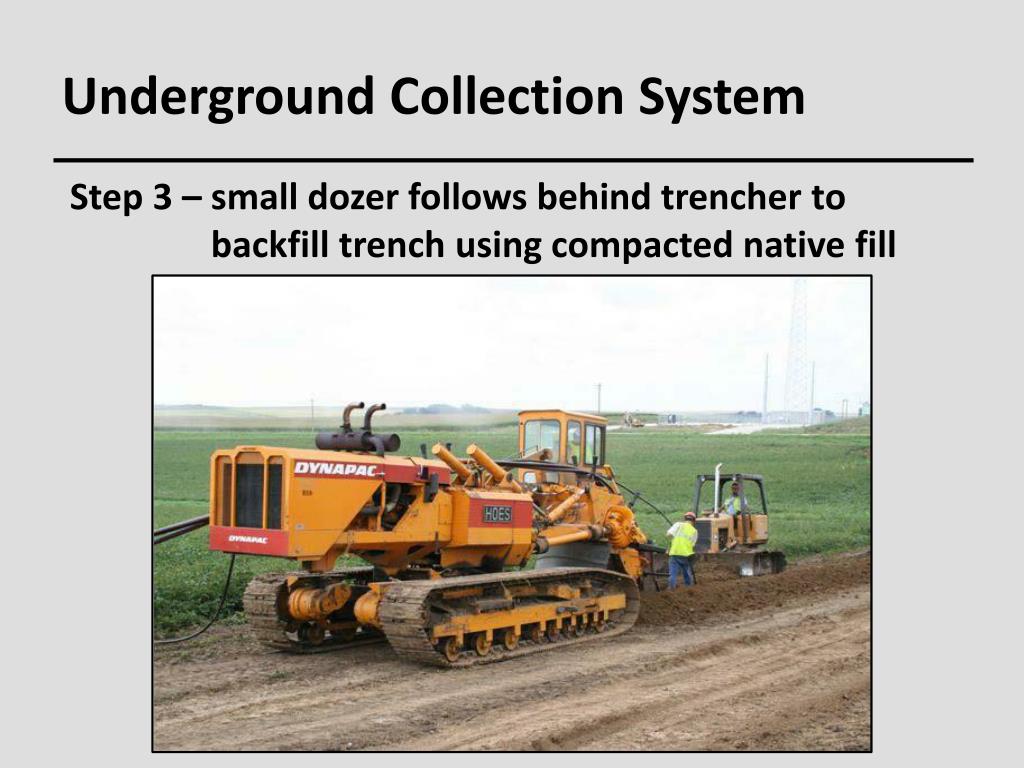 Underground Collection System

Step 3 – small dozer follows behind trencher to backfill trench using compacted native fill

DYNAPAC

DYNAPAC

HOES